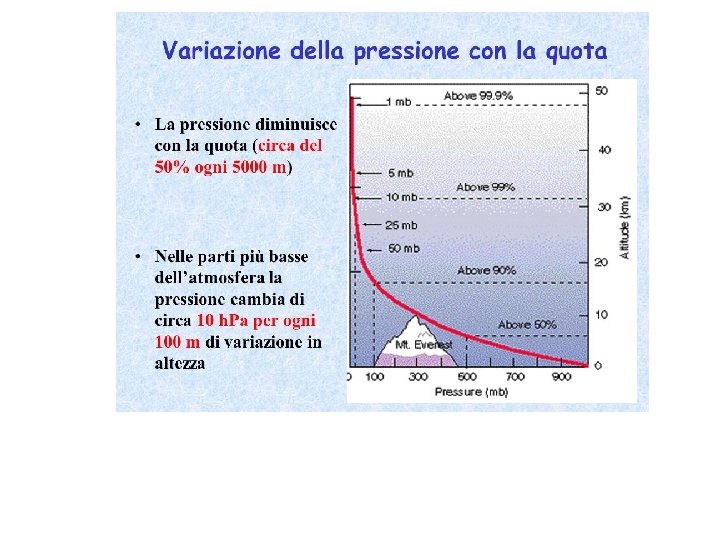 Variazione della pressione con la quota

• La pressione diminuisce con la quota (circa del 50% ogni 5000 m)

• Nelle parti più basse dell'atmosfera la pressione cambia di circa 10 hPa per ogni 100 m di variazione in altezza

1 mb
Above 99.9%
5 mb
10 mb
Above 99%
25 mb
50 mb
Above 90%
Above 50%
Mt. Everest
50
40
30
20
10
0
Altitude (km)
0 100 300 500 700 900
Pressure (mb)